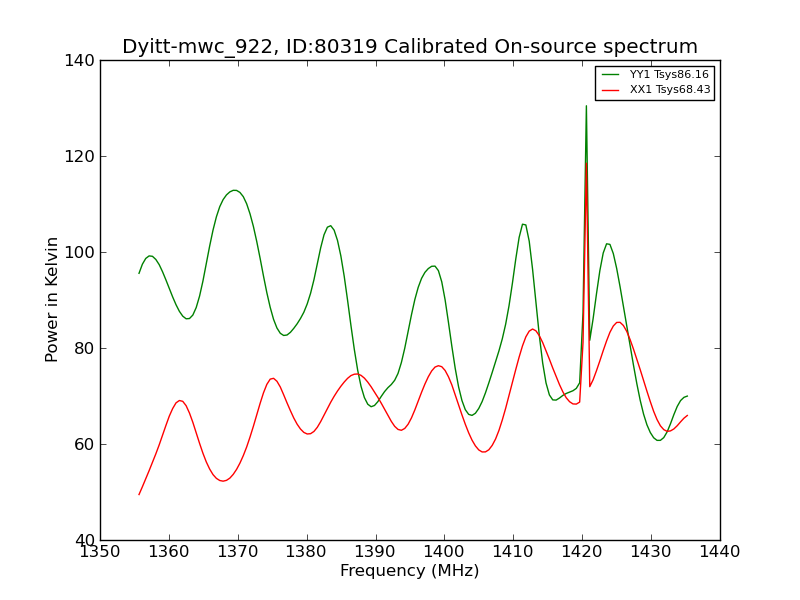 Dyitt-mwc_922, ID:80319 Calibrated On-source spectrum

YY1 Tsys86.16
XX1 Tsys68.43

Power in Kelvin

140
120
100
80
60
40

1350 1360 1370 1380 1390 1400 1410 1420 1430 1440

Frequency (MHz)